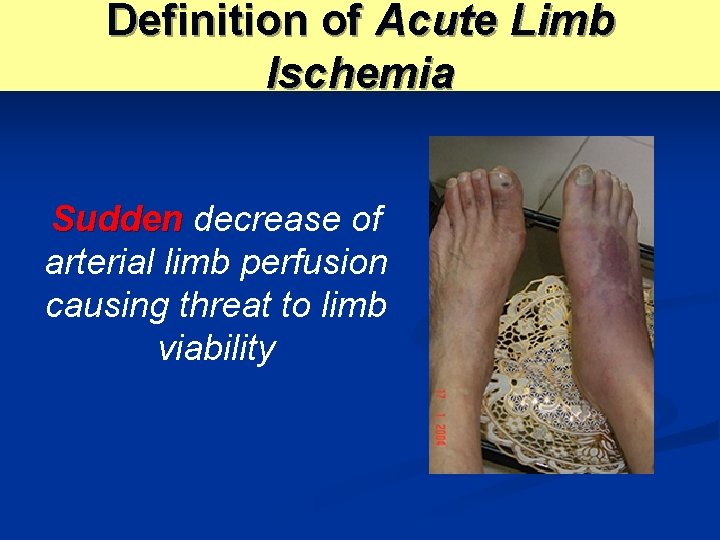 Definition of Acute Limb Ischemia

Sudden decrease of arterial limb perfusion causing threat to limb viability

17 1 2006